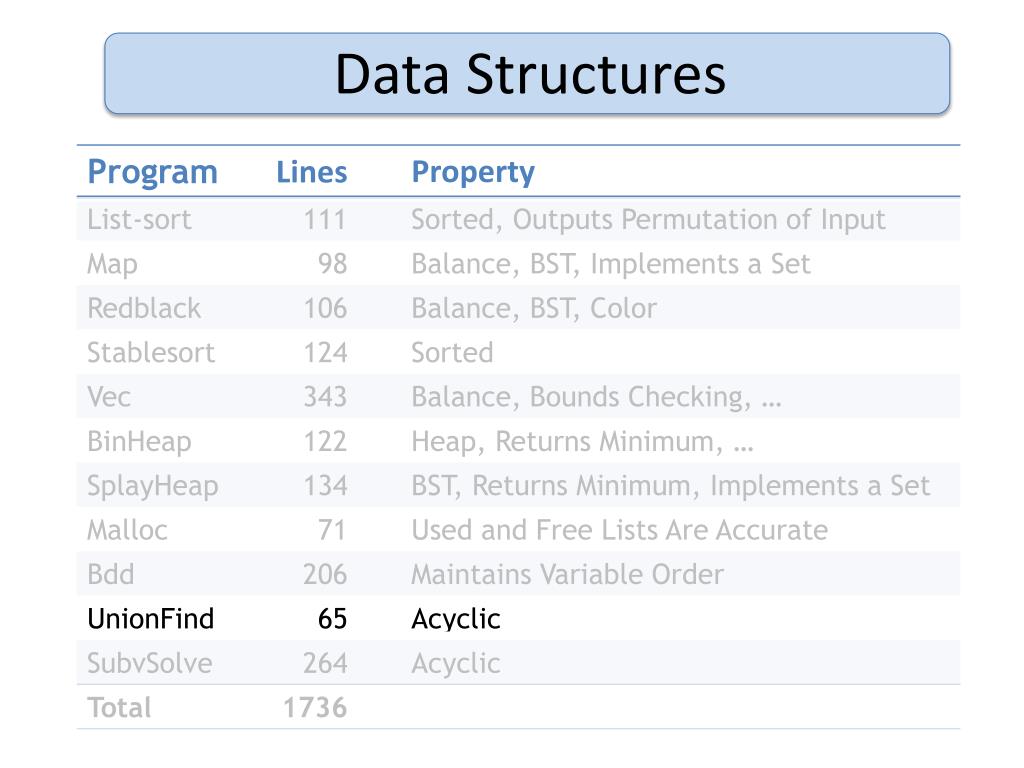 Data Structures

| Program | Lines | Property |
|---|---|---|
| List-sort | 111 | Sorted, Outputs Permutation of Input |
| Map | 98 | Balance, BST, Implements a Set |
| Redblack | 106 | Balance, BST, Color |
| Stablesort | 124 | Sorted |
| Vec | 343 | Balance, Bounds Checking, … |
| BinHeap | 122 | Heap, Returns Minimum, … |
| SplayHeap | 134 | BST, Returns Minimum, Implements a Set |
| Malloc | 71 | Used and Free Lists Are Accurate |
| Bdd | 206 | Maintains Variable Order |
| UnionFind | 65 | Acyclic |
| SubvSolve | 264 | Acyclic |
| Total | 1736 | |